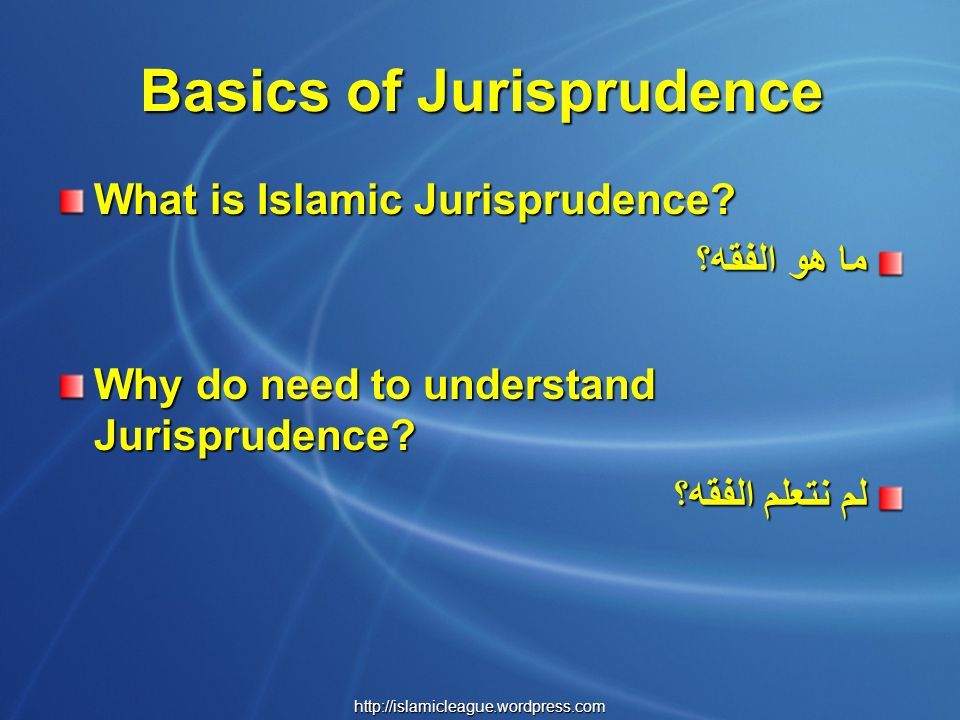 Basics of Jurisprudence

What is Islamic Jurisprudence?

ما هو الفقه؟

Why do need to understand Jurisprudence?

لم نتعلم الفقه؟

http://islamicleague.wordpress.com